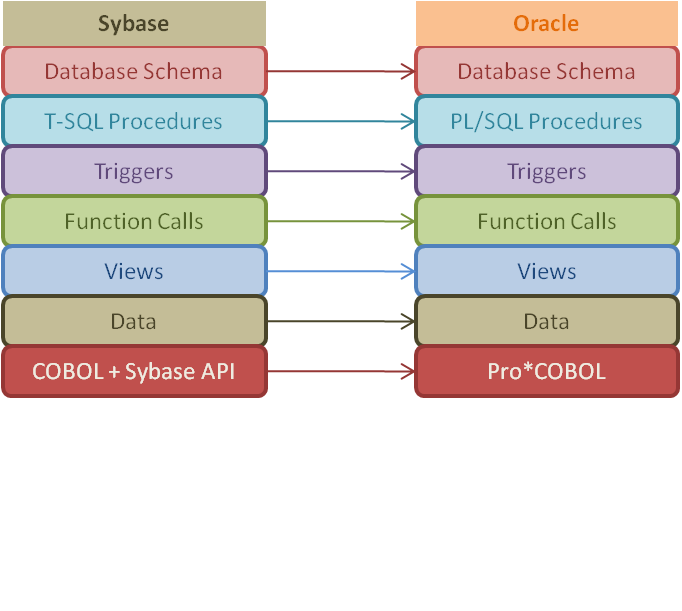 Sybase

Database Schema

T-SQL Procedures

Triggers

Function Calls

Views

Data

COBOL + Sybase API

Oracle

Database Schema

PL/SQL Procedures

Triggers

Function Calls

Views

Data

Pro*COBOL